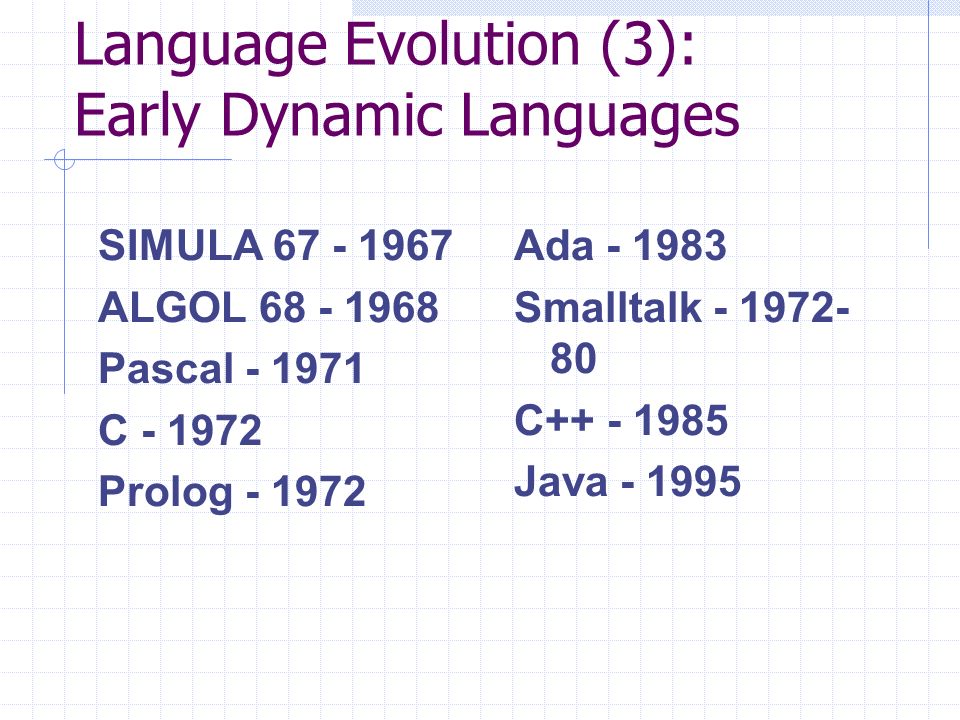 Language Evolution (3):
Early Dynamic Languages

SIMULA 67 - 1967
ALGOL 68 - 1968
Pascal - 1971
C - 1972
Prolog - 1972

Ada - 1983
Smalltalk - 1972-80
C++ - 1985
Java - 1995